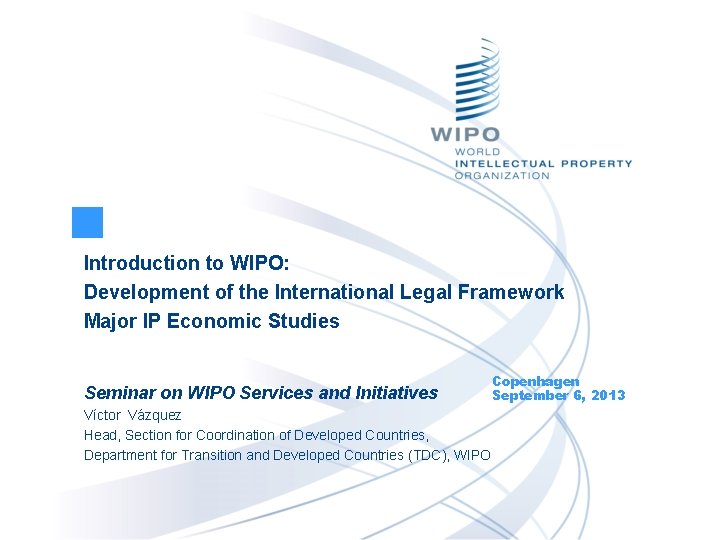 WIPO
WORLD
INTELLECTUAL PROPERTY
ORGANIZATION

Introduction to WIPO:
Development of the International Legal Framework
Major IP Economic Studies

Seminar on WIPO Services and Initiatives

Copenhagen
September 6, 2013

Víctor Vázquez
Head, Section for Coordination of Developed Countries,
Department for Transition and Developed Countries (TDC), WIPO